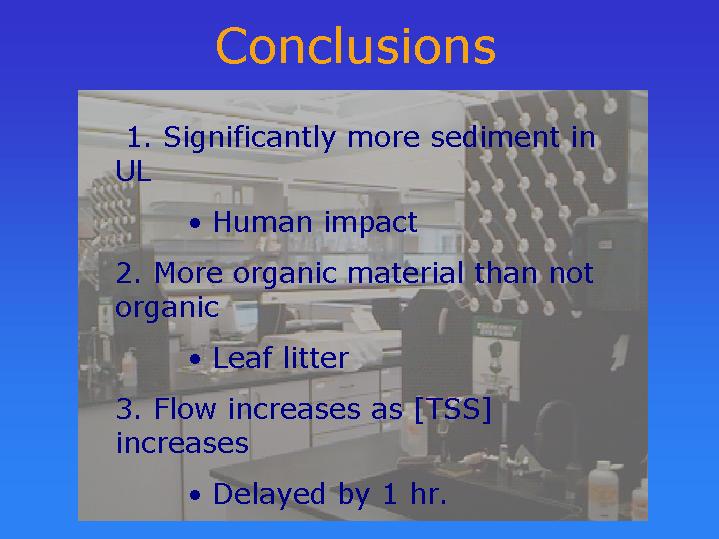 Conclusions

1. Significantly more sediment in UL

• Human impact

2. More organic material than not organic

• Leaf litter

3. Flow increases as [TSS] increases

• Delayed by 1 hr.